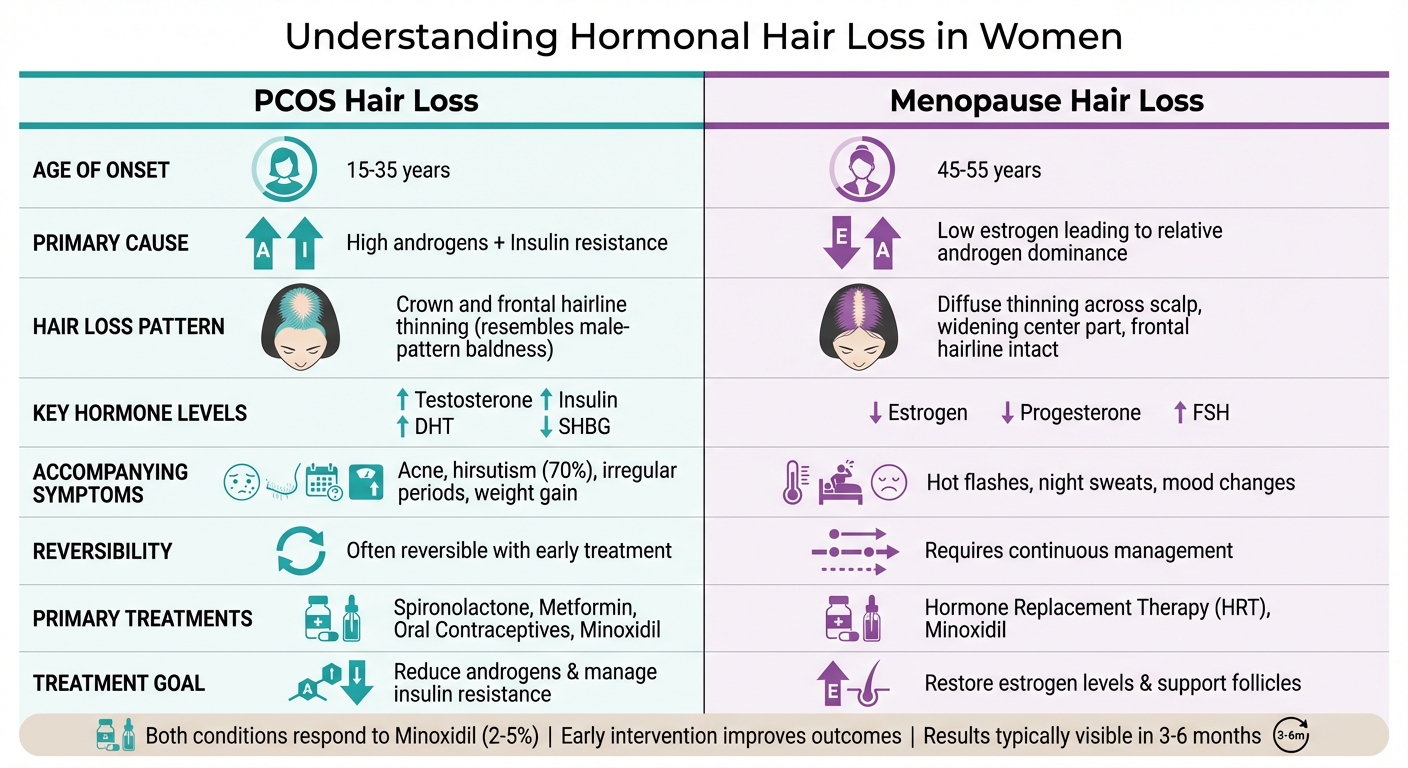 Understanding Hormonal Hair Loss in Women

| | PCOS Hair Loss | Menopause Hair Loss |
|---|---|---|
| AGE OF ONSET | 15-35 years | 45-55 years |
| PRIMARY CAUSE | A I High androgens + Insulin resistance | E A Low estrogen leading to relative androgen dominance |
| HAIR LOSS PATTERN | Crown and frontal hairline thinning (resembles male-pattern baldness) | Diffuse thinning across scalp, widening center part, frontal hairline intact |
| KEY HORMONE LEVELS | ↑ Testosterone ↑ Insulin ↑ DHT ↓ SHBG | ↓ Estrogen ↓ Progesterone ↑ FSH |
| ACCOMPANYING SYMPTOMS | Acne, hirsutism (70%), irregular periods, weight gain | Hot flashes, night sweats, mood changes |
| REVERSIBILITY | Often reversible with early treatment | Requires continuous management |
| PRIMARY TREATMENTS | Spironolactone, Metformin, Oral Contraceptives, Minoxidil | Hormone Replacement Therapy (HRT), Minoxidil |
| TREATMENT GOAL | A Reduce androgens & manage insulin resistance | E Restore estrogen levels & support follicles |

Both conditions respond to Minoxidil (2-5%) | Early intervention improves outcomes | Results typically visible in 3-6 months 3-6m